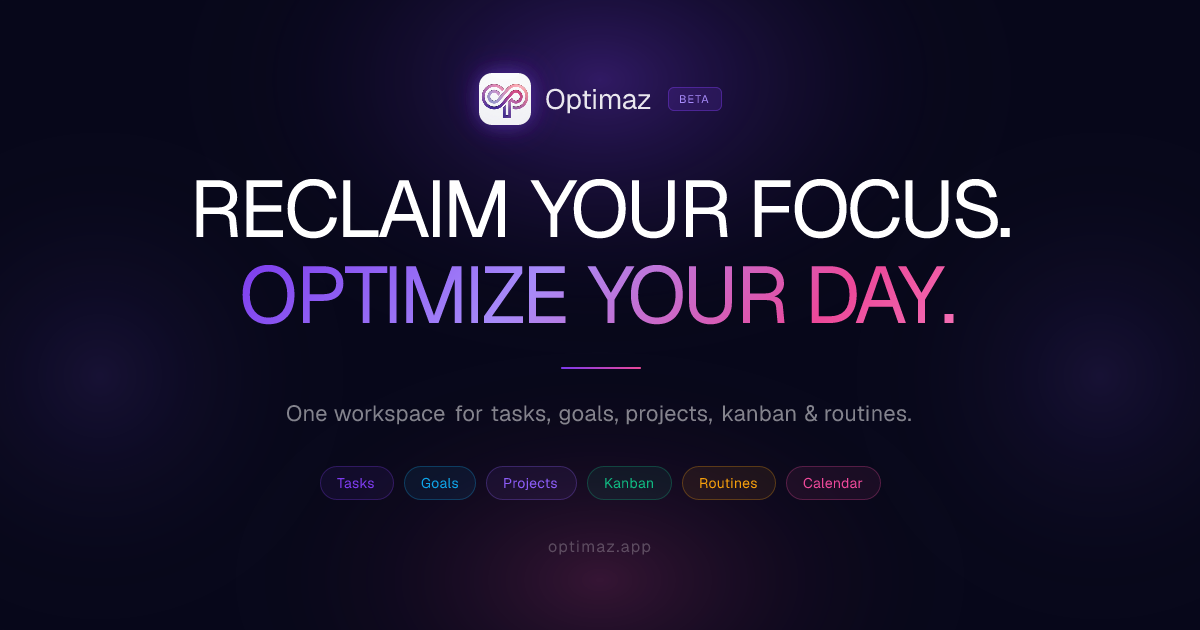 Optimaz BETA

RECLAIM YOUR FOCUS.
OPTIMIZE YOUR DAY.

One workspace for tasks, goals, projects, kanban & routines.

Tasks Goals Projects Kanban Routines Calendar

optimaz.app